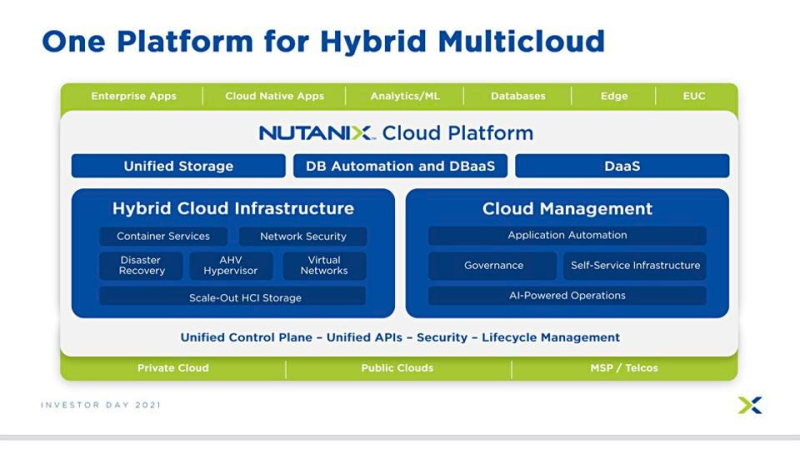 One Platform for Hybrid Multicloud

Enterprise Apps | Cloud Native Apps | Analytics/ML | Databases | Edge | EUC

NUTANIX Cloud Platform

Unified Storage

DB Automation and DBaaS

DaaS

Hybrid Cloud Infrastructure

Container Services

Network Security

Disaster Recovery

AHV Hypervisor

Virtual Networks

Scale-Out HCI Storage

Cloud Management

Application Automation

Governance

Self-Service Infrastructure

AI-Powered Operations

Unified Control Plane – Unified APIs – Security – Lifecycle Management

Private Cloud | Public Clouds | MSP / Telcos

INVESTOR DAY 2021